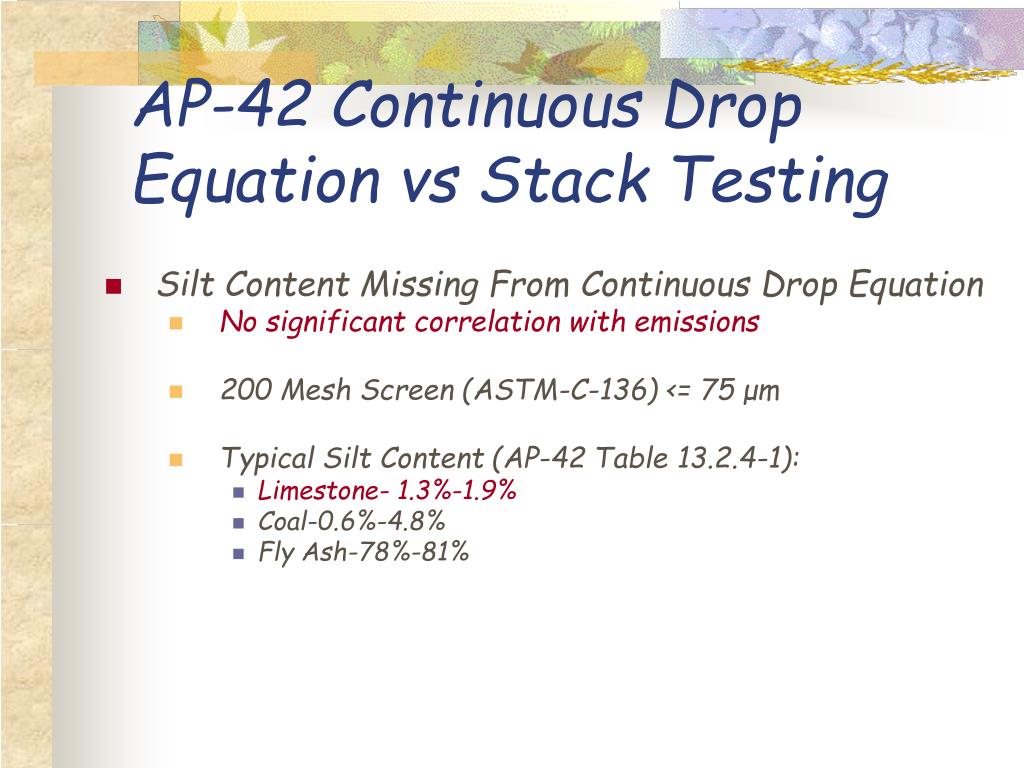 AP-42 Continuous Drop Equation vs Stack Testing

Silt Content Missing From Continuous Drop Equation

No significant correlation with emissions

200 Mesh Screen (ASTM-C-136) <= 75 μm

Typical Silt Content (AP-42 Table 13.2.4-1):

Limestone- 1.3%-1.9%

Coal-0.6%-4.8%

Fly Ash-78%-81%